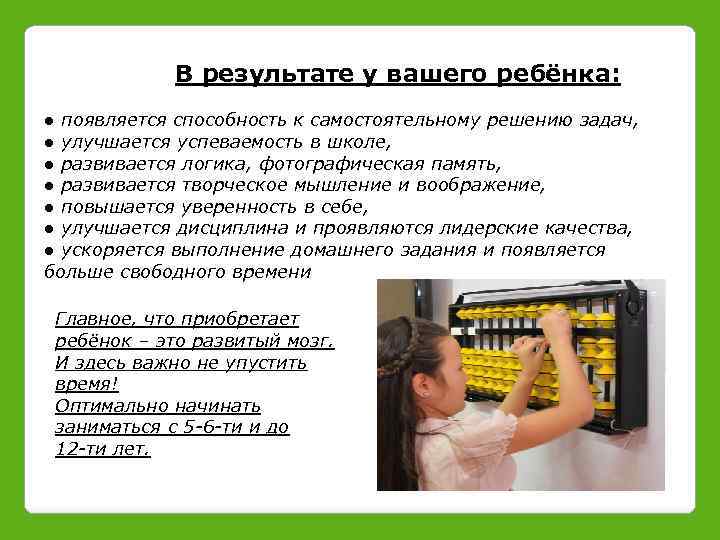 В результате у вашего ребёнка:

● появляется способность к самостоятельному решению задач,
● улучшается успеваемость в школе,
● развивается логика, фотографическая память,
● развивается творческое мышление и воображение,
● повышается уверенность в себе,
● улучшается дисциплина и проявляются лидерские качества,
● ускоряется выполнение домашнего задания и появляется больше свободного времени

Главное, что приобретает ребёнок – это развитый мозг. И здесь важно не упустить время! Оптимально начинать заниматься с 5-6-ти и до 12-ти лет.